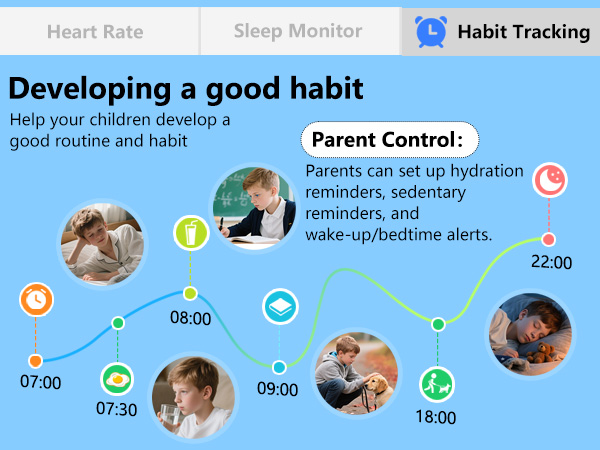 Heart Rate
Sleep Monitor
Habit Tracking

Developing a good habit

Help your children develop a good routine and habit

Parent Control:

Parents can set up hydration reminders, sedentary reminders, and wake-up/bedtime alerts.

07:00
07:30
08:00
09:00
18:00
22:00